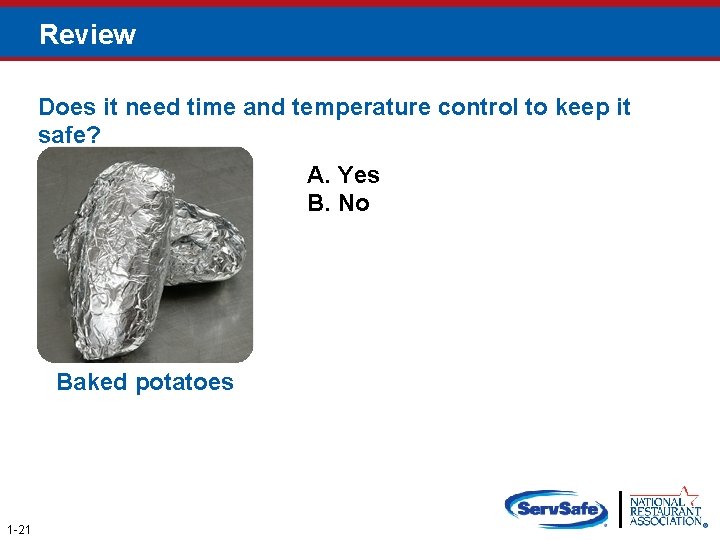 Review

Does it need time and temperature control to keep it safe?

A. Yes
B. No

Baked potatoes

1-21

ServSafe

NATIONAL RESTAURANT ASSOCIATION